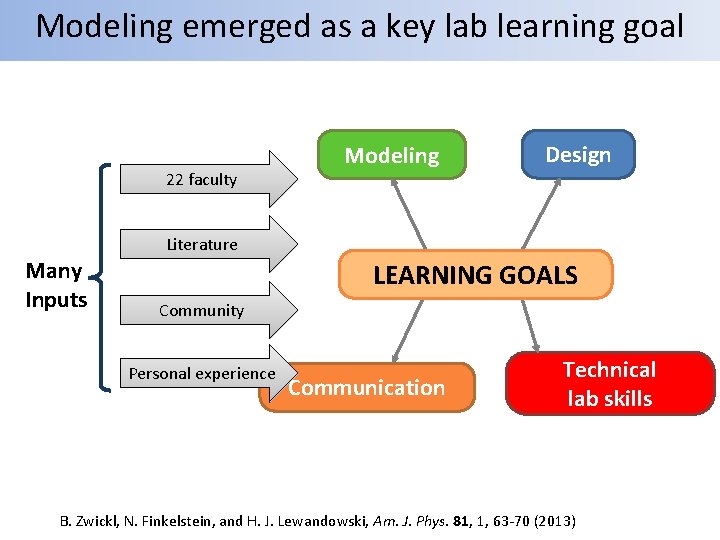 Modeling emerged as a key lab learning goal

Many Inputs

22 faculty

Literature

Community

Personal experience

Modeling

Design

LEARNING GOALS

Communication

Technical lab skills

B. Zwickl, N. Finkelstein, and H. J. Lewandowski, Am. J. Phys. 81, 1, 63-70 (2013)